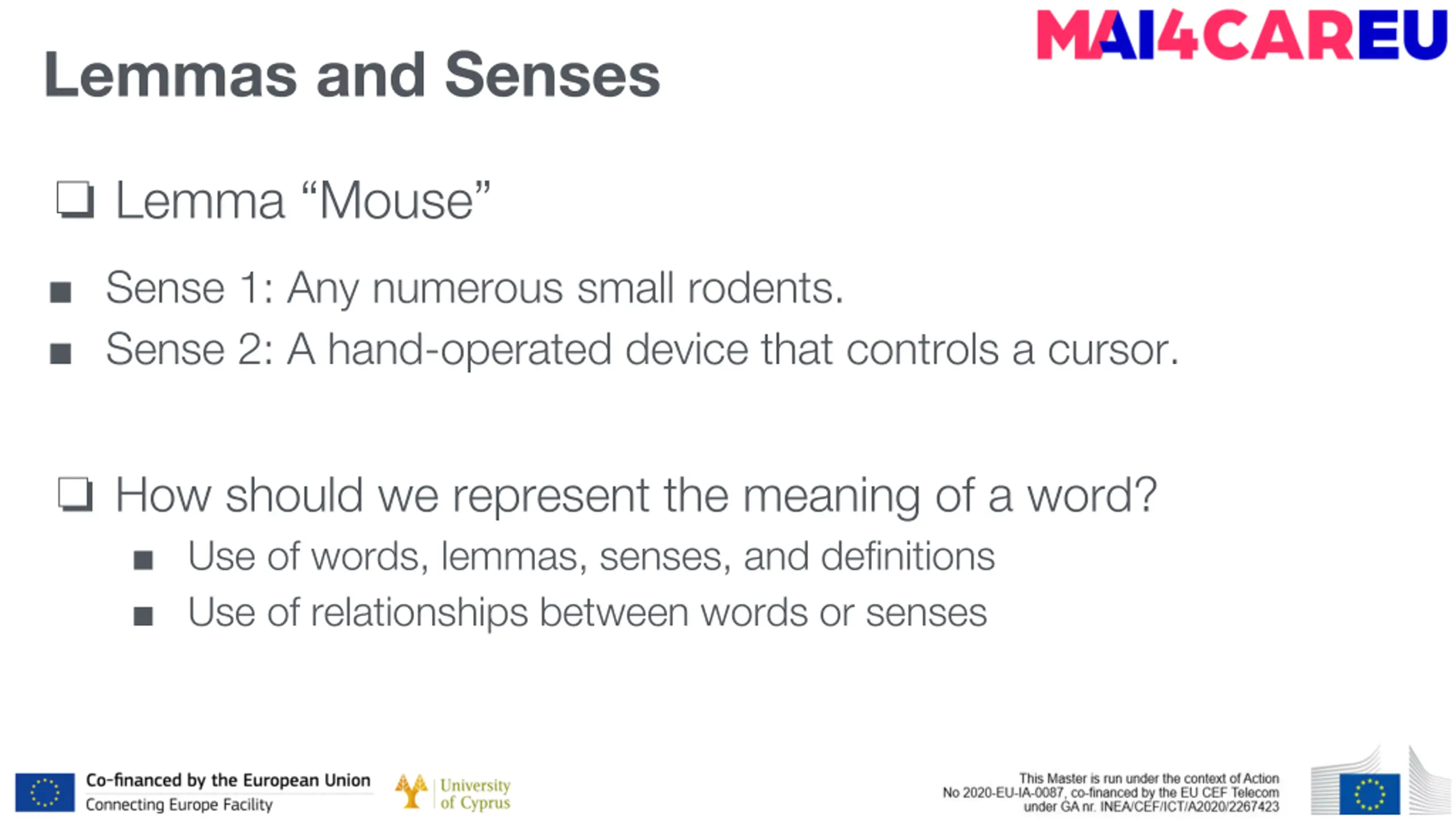 MAI4CAREU

Lemmas and Senses

❑ Lemma “Mouse”

■ Sense 1: Any numerous small rodents.

■ Sense 2: A hand-operated device that controls a cursor.

❑ How should we represent the meaning of a word?

■ Use of words, lemmas, senses, and definitions

■ Use of relationships between words or senses

Co-financed by the European Union
Connecting Europe Facility

University of Cyprus

This Master is run under the context of Action No 2020-EU-IA-0087, co-financed by the EU CEF Telecom under GA nr. INEA/CEF/ICT/A2020/2267423